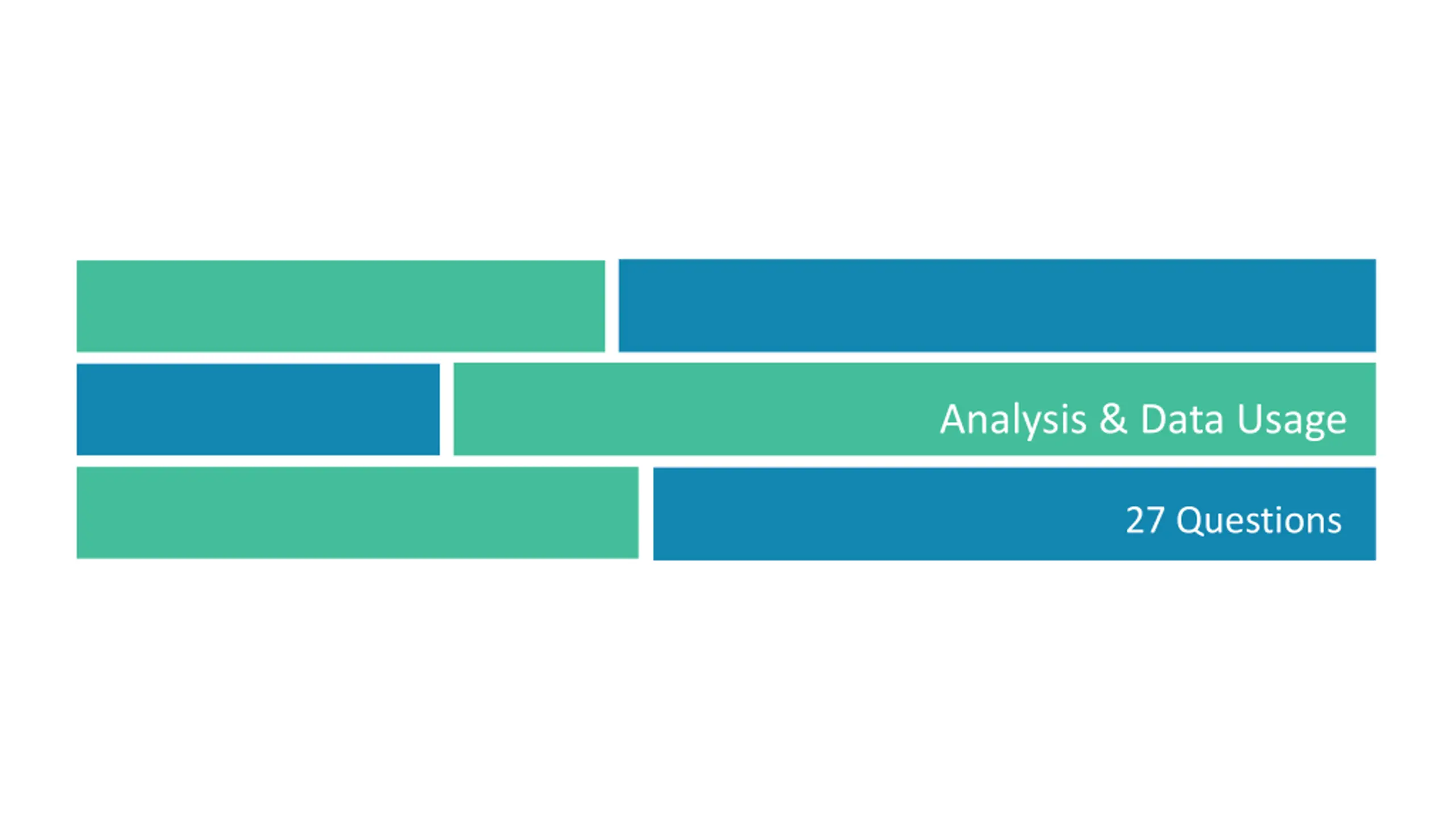 Analysis & Data Usage

27 Questions